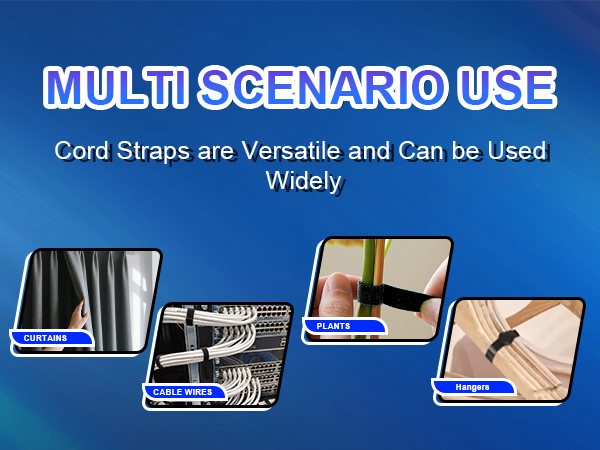 MULTI SCENARIO USE

Cord Straps are Versatile and Can be Used Widely

CURTAINS

CABLE WIRES

PLANTS

Hangers